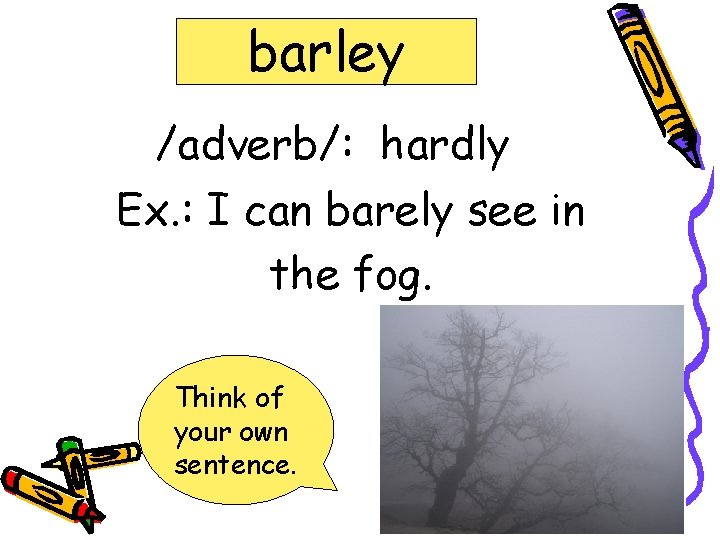 barley

/adverb/: hardly

Ex.: I can barely see in the fog.

Think of your own sentence.